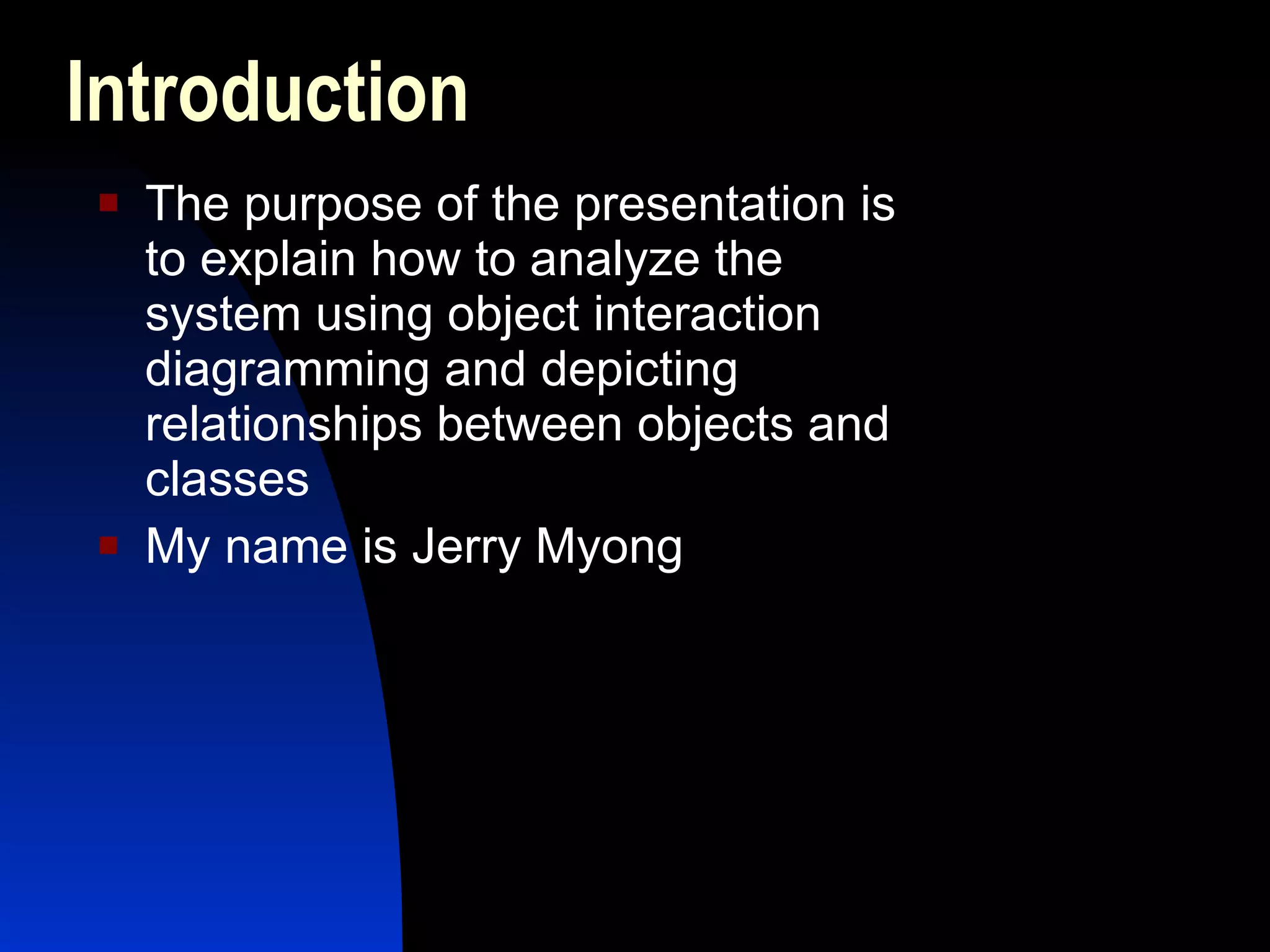 Introduction

- The purpose of the presentation is to explain how to analyze the system using object interaction diagramming and depicting relationships between objects and classes
- My name is Jerry Myong